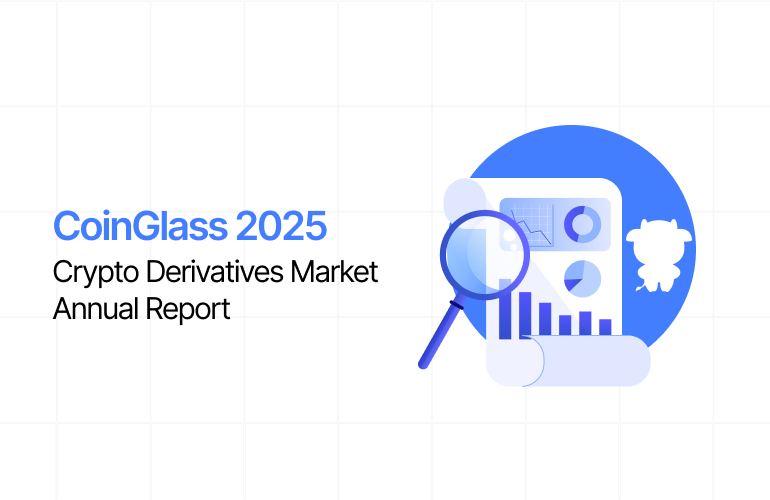 CoinGlass 2025
Crypto Derivatives Market
Annual Report